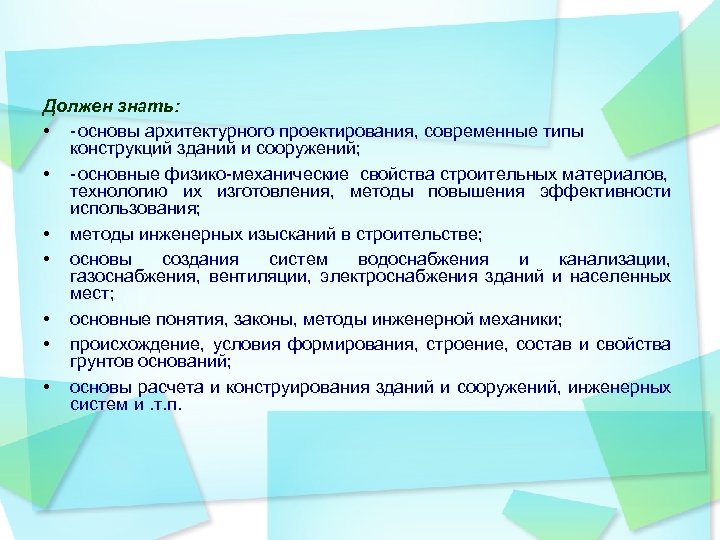 Должен знать:

• -основы архитектурного проектирования, современные типы конструкций зданий и сооружений;

• -основные физико-механические свойства строительных материалов, технологию их изготовления, методы повышения эффективности использования;

• методы инженерных изысканий в строительстве;

• основы создания систем водоснабжения и канализации, газоснабжения, вентиляции, электроснабжения зданий и населенных мест;

• основные понятия, законы, методы инженерной механики;

• происхождение, условия формирования, строение, состав и свойства грунтов оснований;

• основы расчета и конструирования зданий и сооружений, инженерных систем и .т.п.